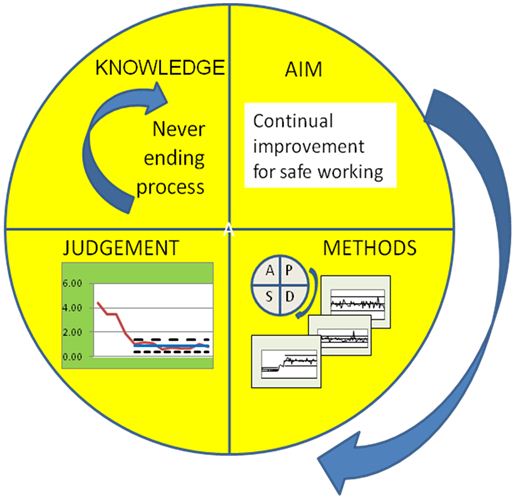 KNOWLEDGE

Never ending process

AIM

Continual improvement for safe working

A

JUDGEMENT

6.00
4.00
2.00
0.00

METHODS

A P
S D